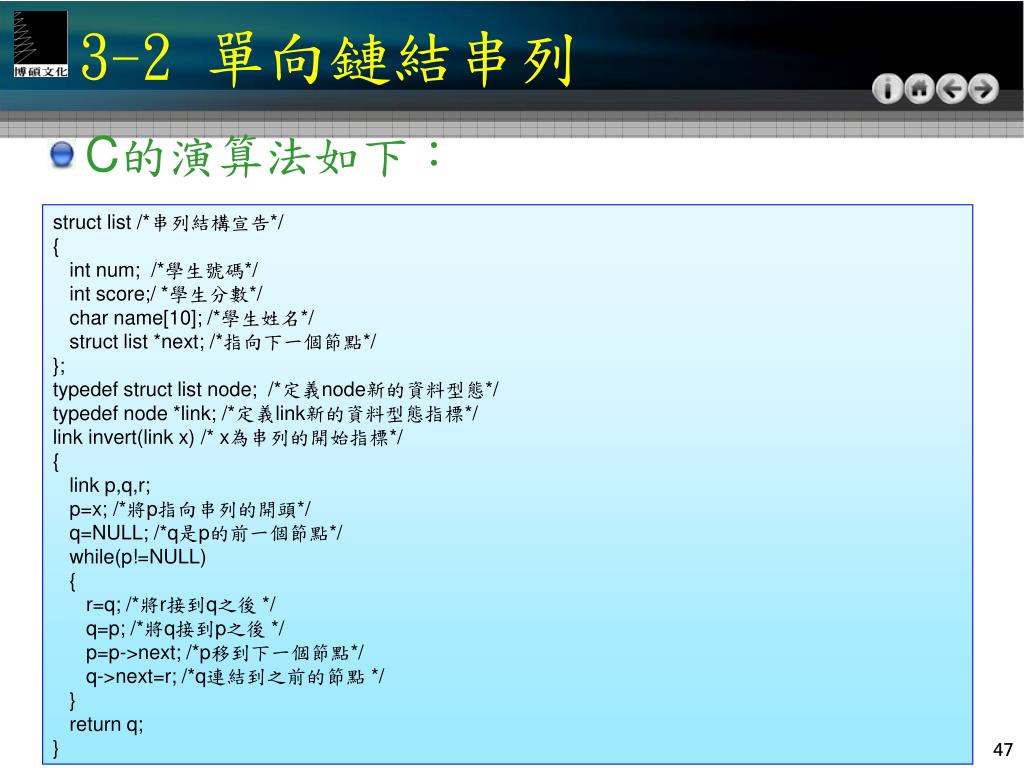 博碩文化

3-2 單向鏈結串列

C的演算法如下：

struct list /*串列結構宣告*/
{
int num; /*學生號碼*/
int score;/ *學生分數*/
char name[10]; /*學生姓名*/
struct list *next; /*指向下一個節點*/
};
typedef struct list node; /*定義node新的資料型態*/
typedef node *link; /*定義link新的資料型態指標*/
link invert(link x) /* x為串列的開始指標*/
{
link p,q,r;
p=x; /*將p指向串列的開頭*/
q=NULL; /*q是p的前一個節點*/
while(p!=NULL)
{
r=q; /*將r接到q之後 */
q=p; /*將q接到p之後 */
p=p->next; /*p移到下一個節點*/
q->next=r; /*q連結到之前的節點 */
}
return q;
}

47